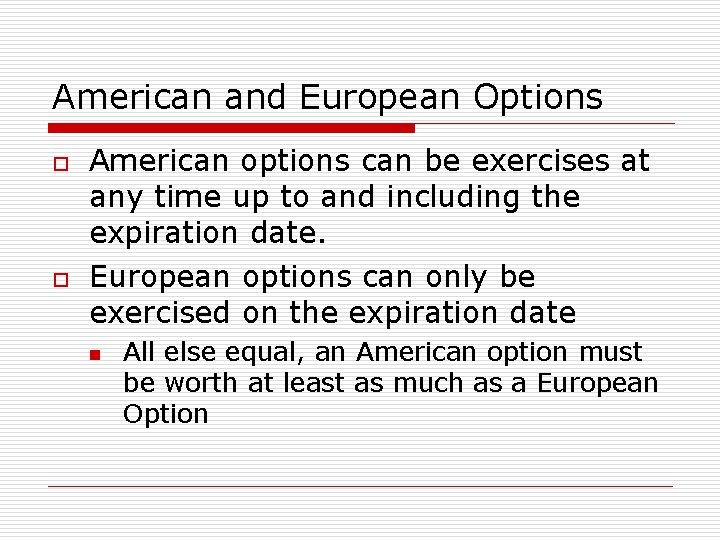 American and European Options

American options can be exercises at any time up to and including the expiration date.

European options can only be exercised on the expiration date

All else equal, an American option must be worth at least as much as a European Option